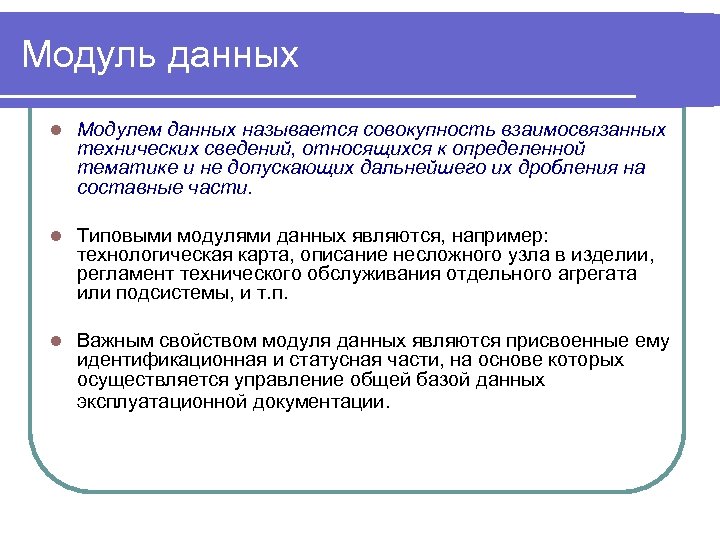 Модуль данных

Модулем данных называется совокупность взаимосвязанных технических сведений, относящихся к определенной тематике и не допускающих дальнейшего их дробления на составные части.

Типовыми модулями данных являются, например: технологическая карта, описание несложного узла в изделии, регламент технического обслуживания отдельного агрегата или подсистемы, и т.п.

Важным свойством модуля данных являются присвоенные ему идентификационная и статусная части, на основе которых осуществляется управление общей базой данных эксплуатационной документации.